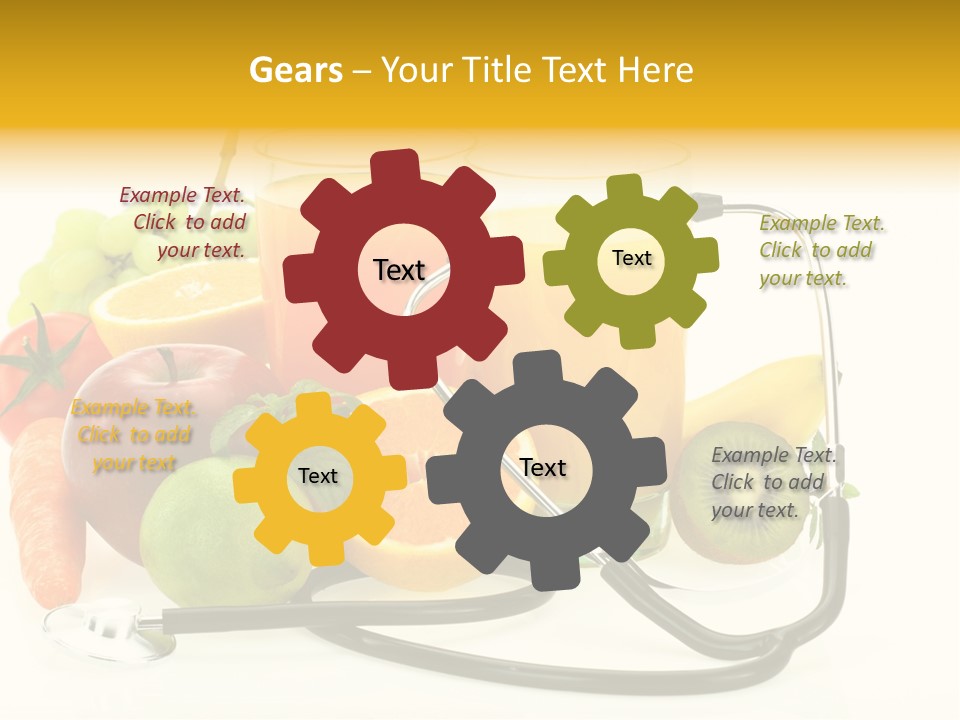 Gears – Your Title Text Here

Example Text. Click to add your text.

Text

Text

Example Text. Click to add your text.

Example Text. Click to add your text

Text

Text

Example Text. Click to add your text.